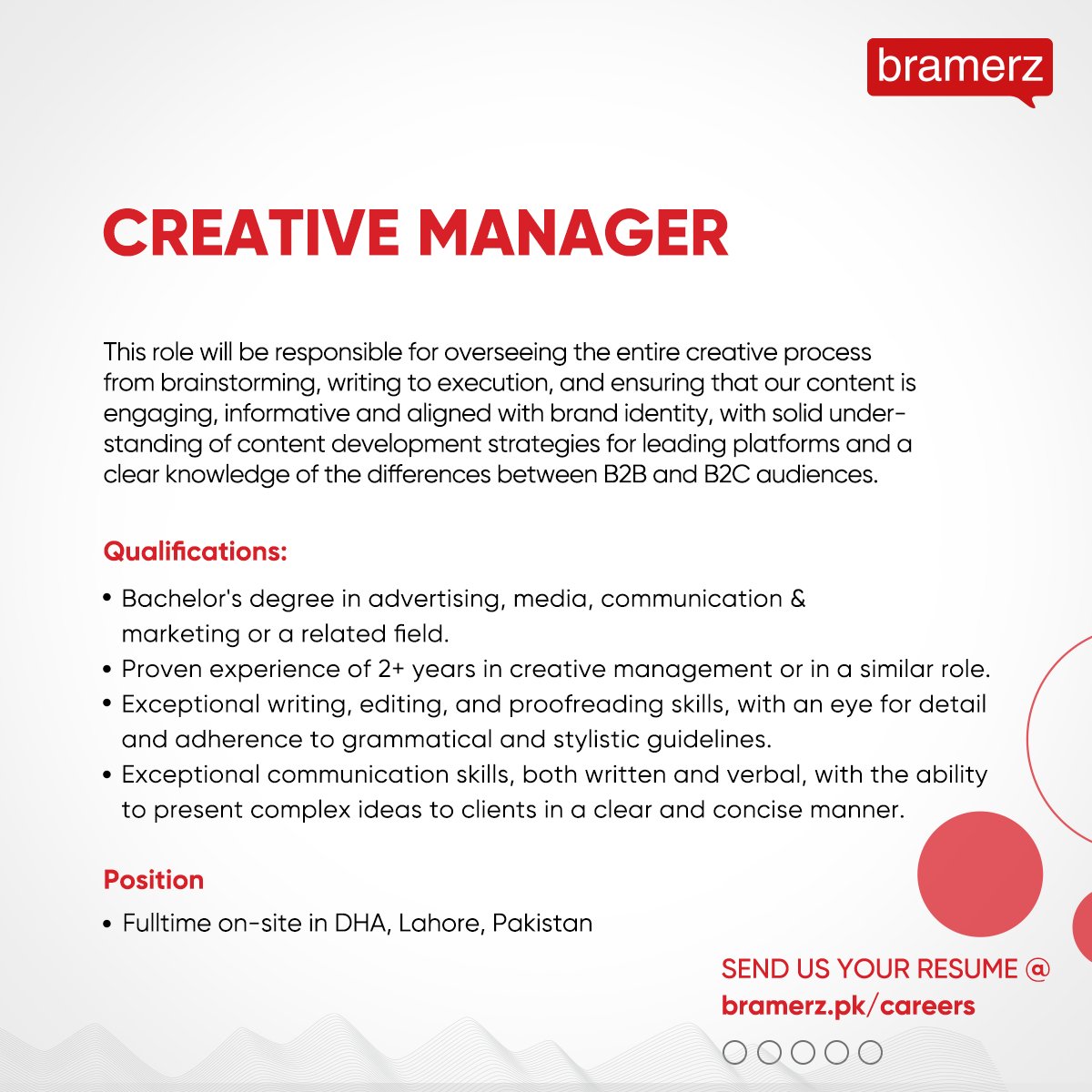 bramerz

CREATIVE MANAGER

This role will be responsible for overseeing the entire creative process from brainstorming, writing to execution, and ensuring that our content is engaging, informative and aligned with brand identity, with solid understanding of content development strategies for leading platforms and a clear knowledge of the differences between B2B and B2C audiences.

Qualifications:

• Bachelor's degree in advertising, media, communication & marketing or a related field.
• Proven experience of 2+ years in creative management or in a similar role.
• Exceptional writing, editing, and proofreading skills, with an eye for detail and adherence to grammatical and stylistic guidelines.
• Exceptional communication skills, both written and verbal, with the ability to present complex ideas to clients in a clear and concise manner.

Position

• Fulltime on-site in DHA, Lahore, Pakistan

SEND US YOUR RESUME @
bramerz.pk/careers